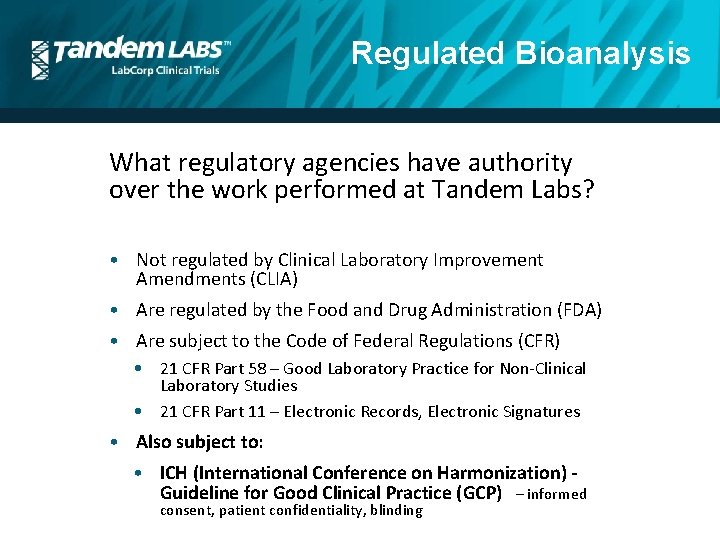 Tandem LABS™
LabCorp Clinical Trials

Regulated Bioanalysis

What regulatory agencies have authority over the work performed at Tandem Labs?

• Not regulated by Clinical Laboratory Improvement Amendments (CLIA)
• Are regulated by the Food and Drug Administration (FDA)
• Are subject to the Code of Federal Regulations (CFR)
  • 21 CFR Part 58 – Good Laboratory Practice for Non-Clinical Laboratory Studies
  • 21 CFR Part 11 – Electronic Records, Electronic Signatures
• Also subject to:
  • ICH (International Conference on Harmonization) - Guideline for Good Clinical Practice (GCP) – informed consent, patient confidentiality, blinding